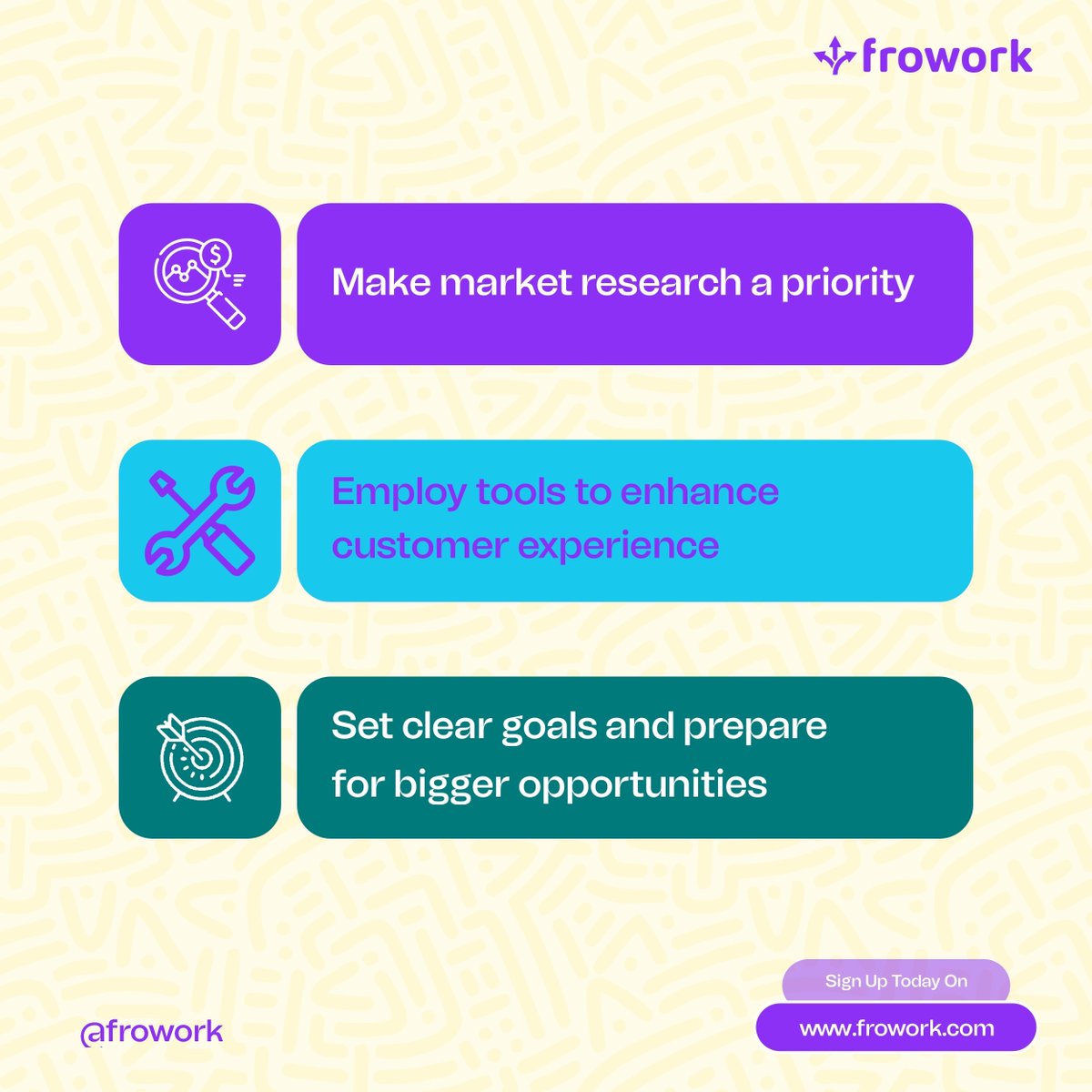 frowork

Make market research a priority

Employ tools to enhance customer experience

Set clear goals and prepare for bigger opportunities

@frowork

Sign Up Today On

www.frowork.com